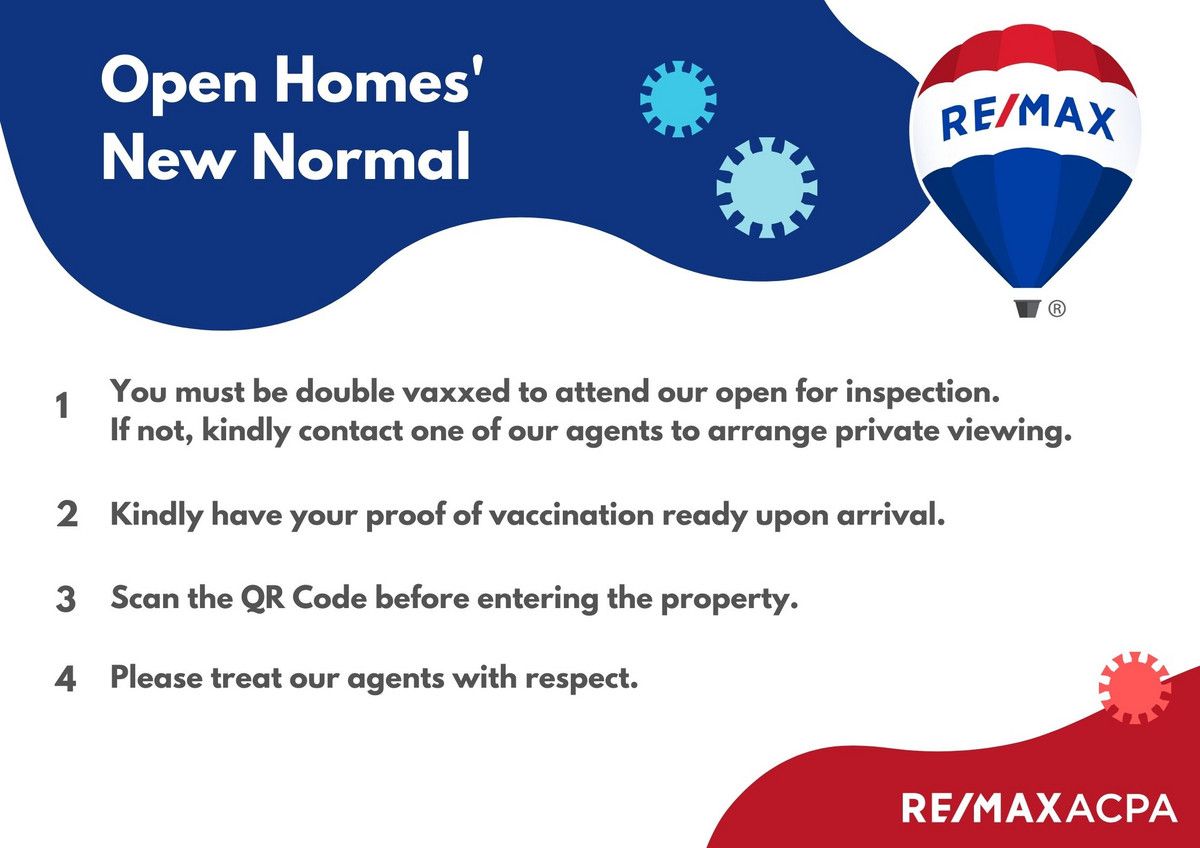 Open Homes' New Normal

RE/MAX

®

1 You must be double vaxxed to attend our open for inspection. If not, kindly contact one of our agents to arrange private viewing.

2 Kindly have your proof of vaccination ready upon arrival.

3 Scan the QR Code before entering the property.

4 Please treat our agents with respect.

RE/MAX ACPA